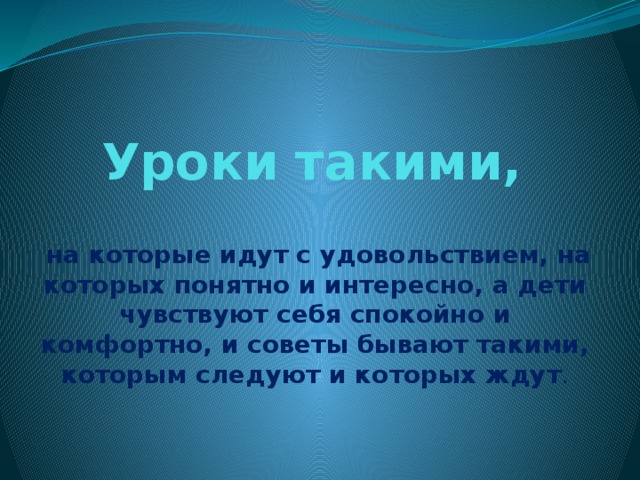 Уроки такими,

на которые идут с удовольствием, на которых понятно и интересно, а дети чувствуют себя спокойно и комфортно, и советы бывают такими, которым следуют и которых ждут.